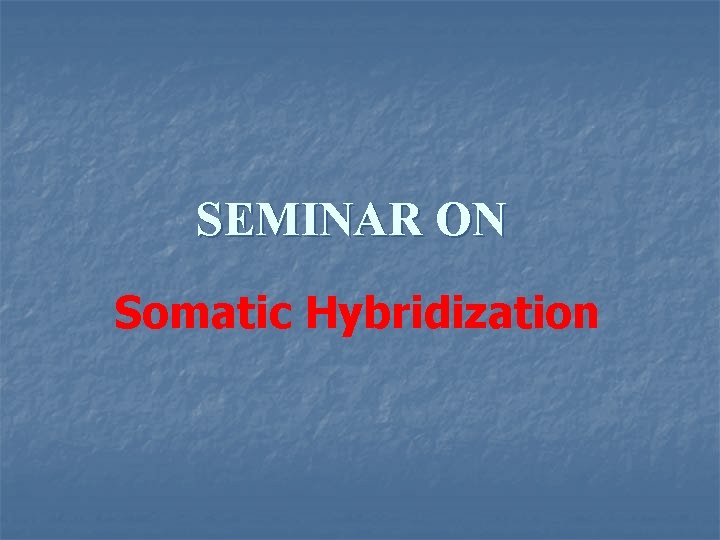 SEMINAR ON

Somatic Hybridization